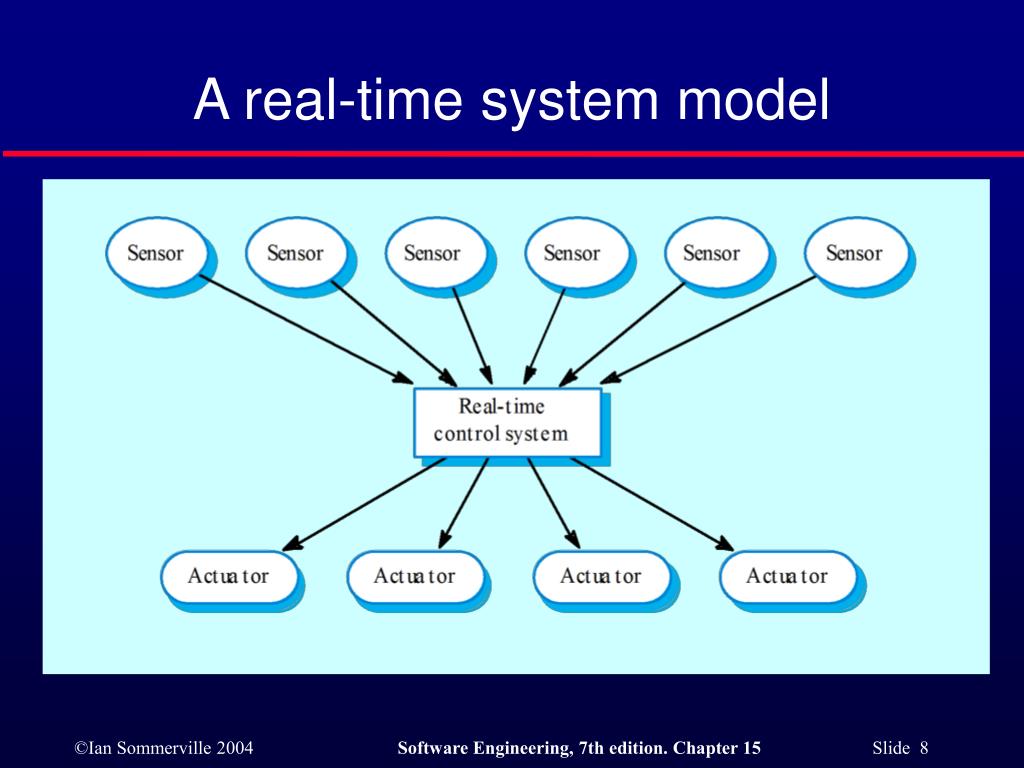 A real-time system model

Sensor Sensor Sensor Sensor Sensor Sensor

Real-time control system

Actuator Actuator Actuator Actuator

©Ian Sommerville 2004 Software Engineering, 7th edition. Chapter 15 Slide 8